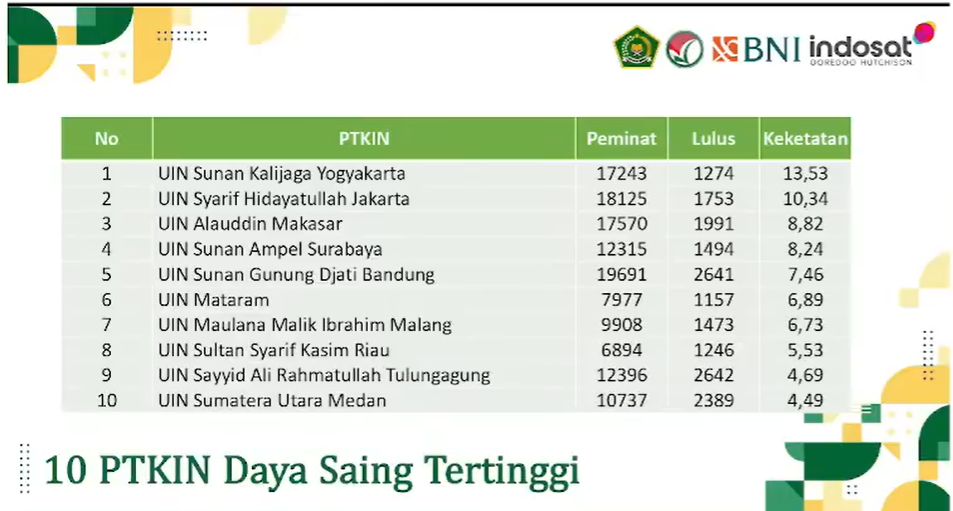 BNI indosat OOREDOO HUTCHISON

| No | PTKIN | Peminat | Lulus | Keketatan |
|---|---|---|---|---|
| 1 | UIN Sunan Kalijaga Yogyakarta | 17243 | 1274 | 13,53 |
| 2 | UIN Syarif Hidayatullah Jakarta | 18125 | 1753 | 10,34 |
| 3 | UIN Alauddin Makasar | 17570 | 1991 | 8,82 |
| 4 | UIN Sunan Ampel Surabaya | 12315 | 1494 | 8,24 |
| 5 | UIN Sunan Gunung Djati Bandung | 19691 | 2641 | 7,46 |
| 6 | UIN Mataram | 7977 | 1157 | 6,89 |
| 7 | UIN Maulana Malik Ibrahim Malang | 9908 | 1473 | 6,73 |
| 8 | UIN Sultan Syarif Kasim Riau | 6894 | 1246 | 5,53 |
| 9 | UIN Sayyid Ali Rahmatullah Tulungagung | 12396 | 2642 | 4,69 |
| 10 | UIN Sumatera Utara Medan | 10737 | 2389 | 4,49 |

10 PTKIN Daya Saing Tertinggi